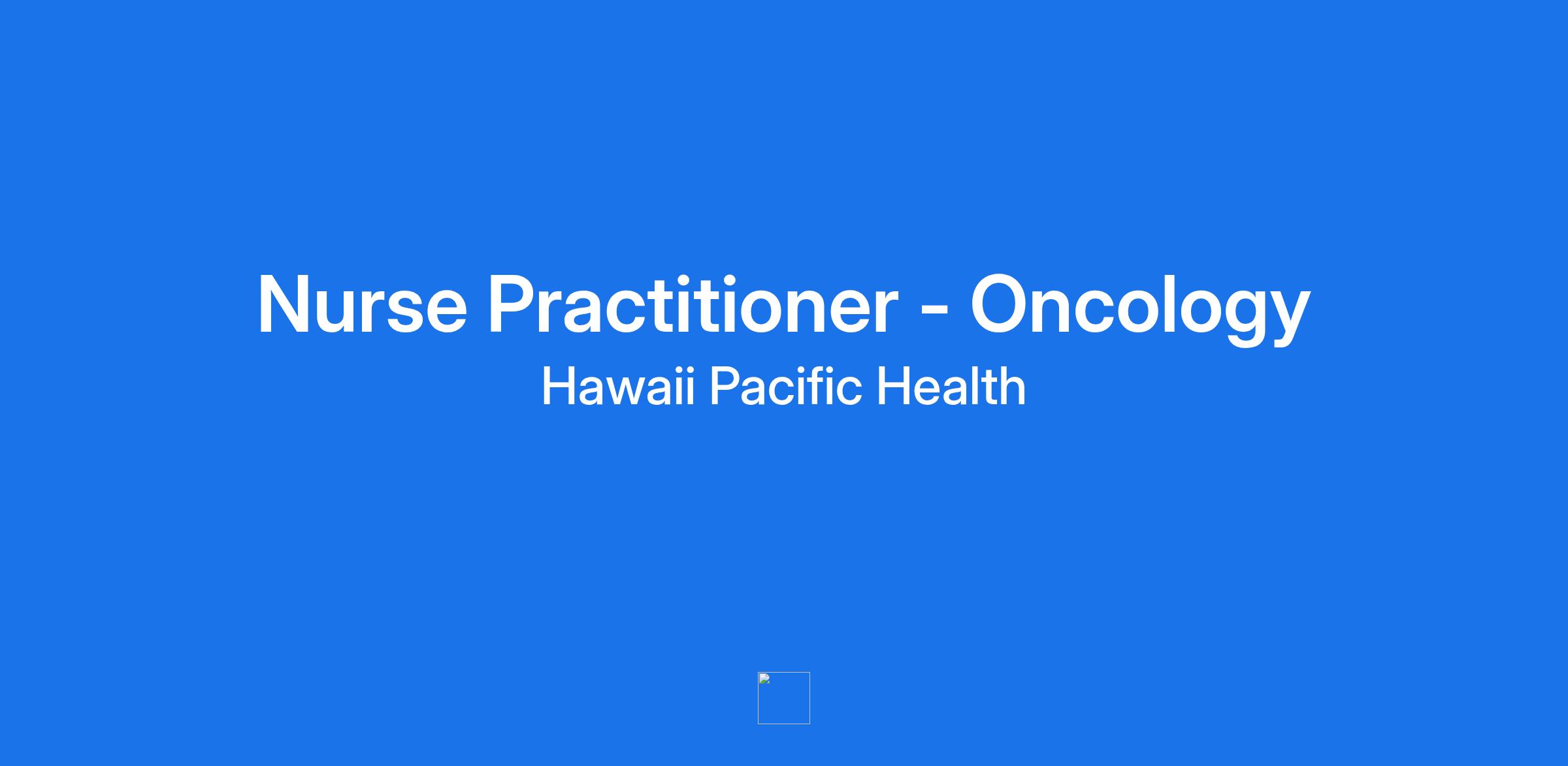 Nurse Practitioner - Oncology
Hawaii Pacific Health